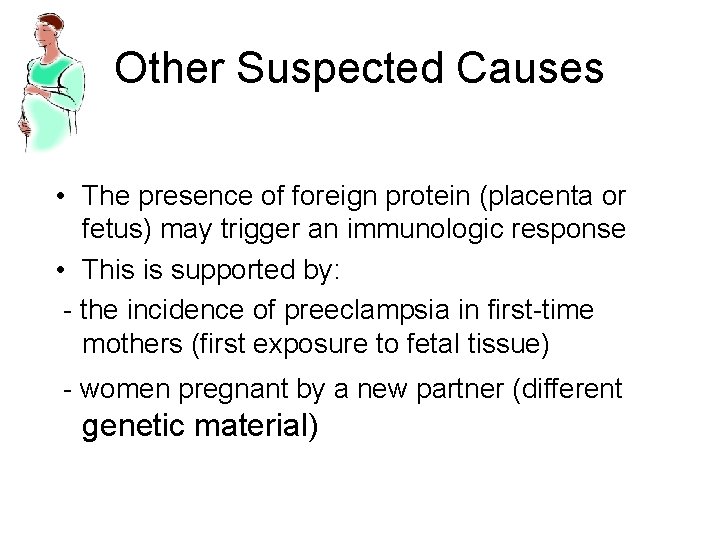 Other Suspected Causes

• The presence of foreign protein (placenta or fetus) may trigger an immunologic response
• This is supported by:
- the incidence of preeclampsia in first-time mothers (first exposure to fetal tissue)
- women pregnant by a new partner (different genetic material)